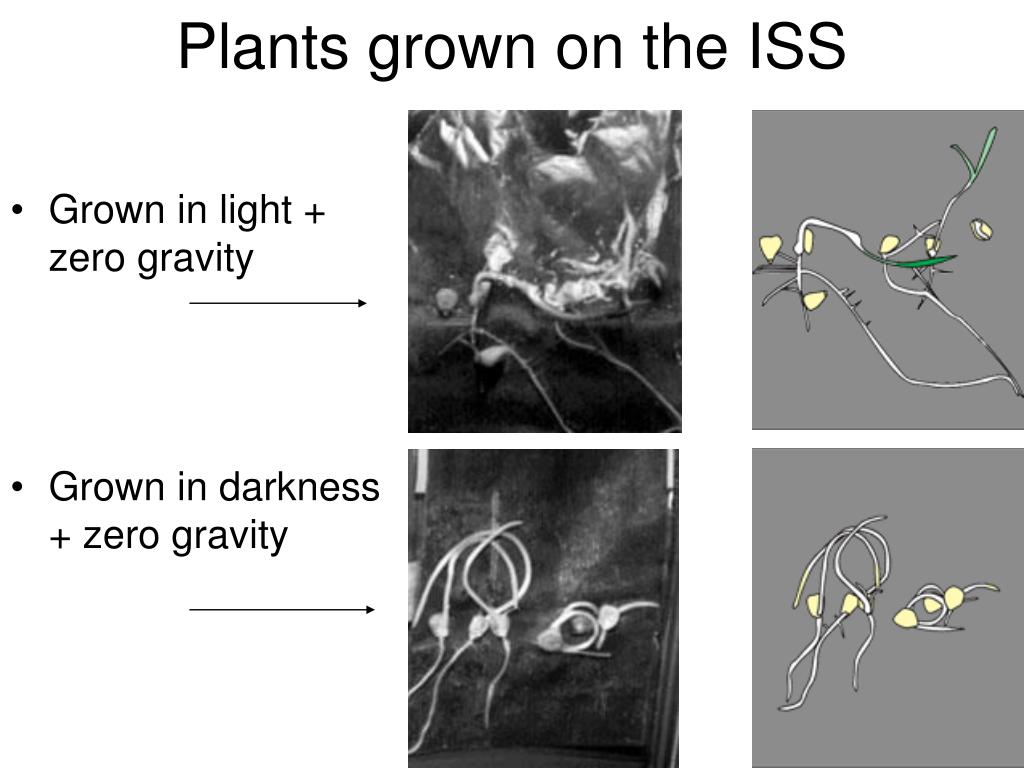 Plants grown on the ISS

• Grown in light + zero gravity

• Grown in darkness + zero gravity